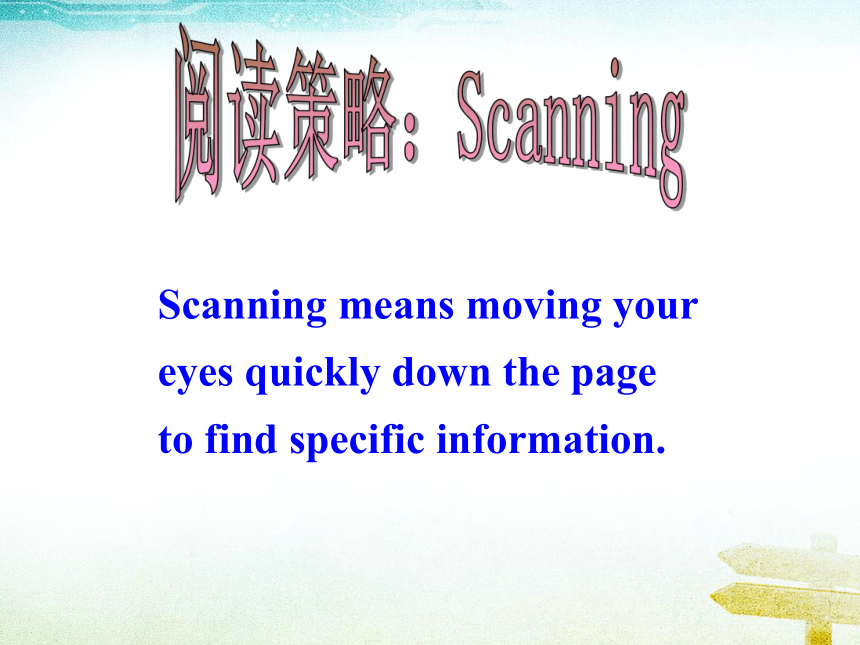 阅读策略：Scanning

Scanning means moving your eyes quickly down the page to find specific information.